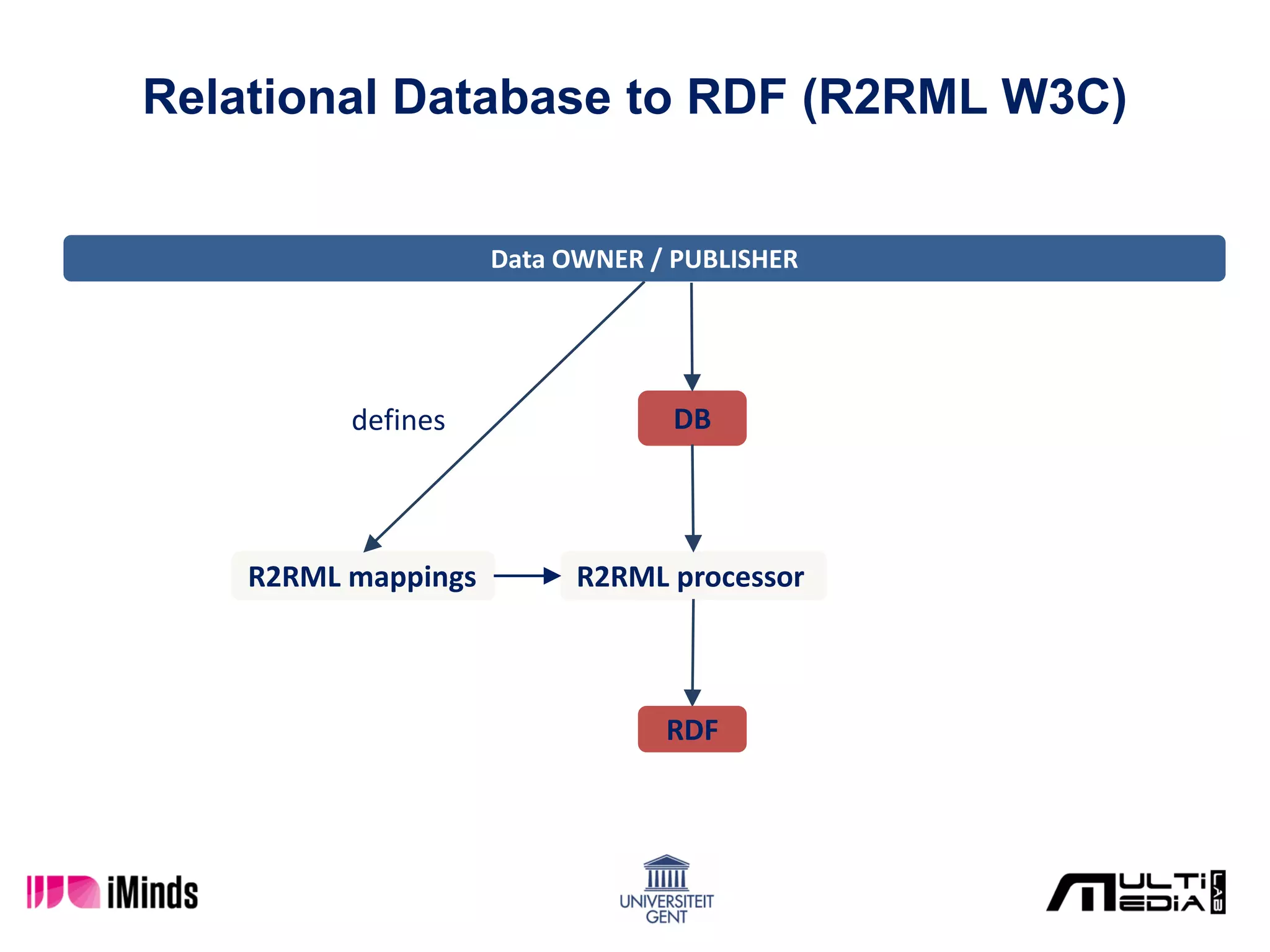 Relational Database to RDF (R2RML W3C)

Data OWNER / PUBLISHER

defines

DB

R2RML mappings

R2RML processor

RDF

iMinds

UNIVERSITEIT GENT

MULTI MEDIA LAB